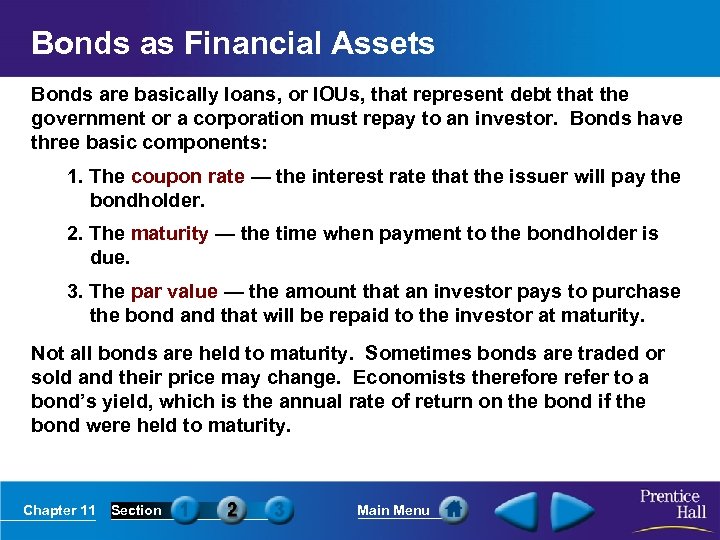 Bonds as Financial Assets

Bonds are basically loans, or IOUs, that represent debt that the government or a corporation must repay to an investor. Bonds have three basic components:

1. The coupon rate — the interest rate that the issuer will pay the bondholder.

2. The maturity — the time when payment to the bondholder is due.

3. The par value — the amount that an investor pays to purchase the bond and that will be repaid to the investor at maturity.

Not all bonds are held to maturity. Sometimes bonds are traded or sold and their price may change. Economists therefore refer to a bond's yield, which is the annual rate of return on the bond if the bond were held to maturity.

Chapter 11 Section 1 2 3 Main Menu Prentice Hall